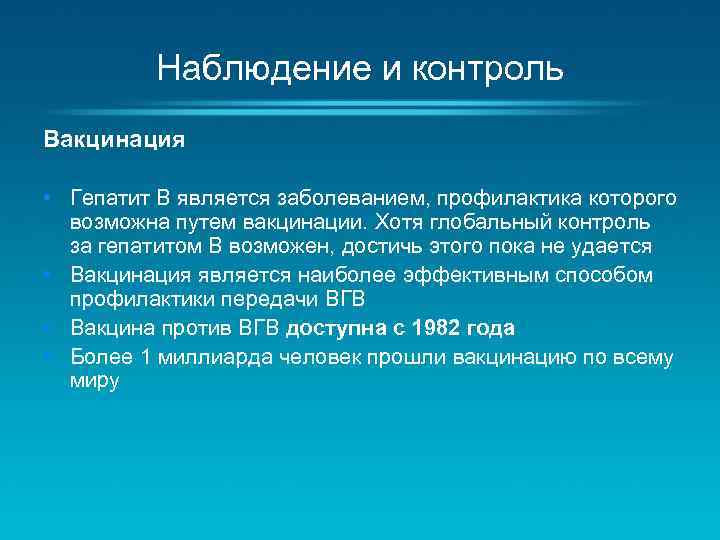 Наблюдение и контроль

Вакцинация

• Гепатит В является заболеванием, профилактика которого возможна путем вакцинации. Хотя глобальный контроль за гепатитом В возможен, достичь этого пока не удается
• Вакцинация является наиболее эффективным способом профилактики передачи ВГВ
• Вакцина против ВГВ доступна с 1982 года
• Более 1 миллиарда человек прошли вакцинацию по всему миру